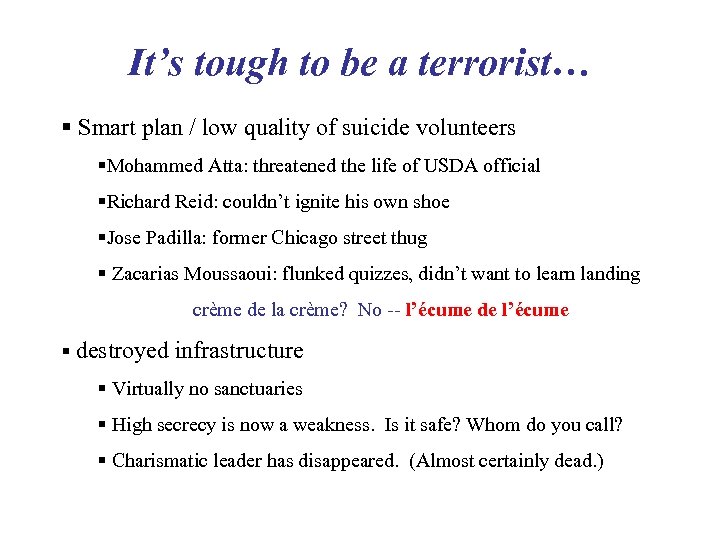 It's tough to be a terrorist…

▪ Smart plan / low quality of suicide volunteers

▪Mohammed Atta: threatened the life of USDA official

▪Richard Reid: couldn't ignite his own shoe

▪Jose Padilla: former Chicago street thug

▪ Zacarias Moussaoui: flunked quizzes, didn't want to learn landing

crème de la crème? No -- l'écume de l'écume

▪ destroyed infrastructure

▪ Virtually no sanctuaries

▪ High secrecy is now a weakness. Is it safe? Whom do you call?

▪ Charismatic leader has disappeared. (Almost certainly dead.)